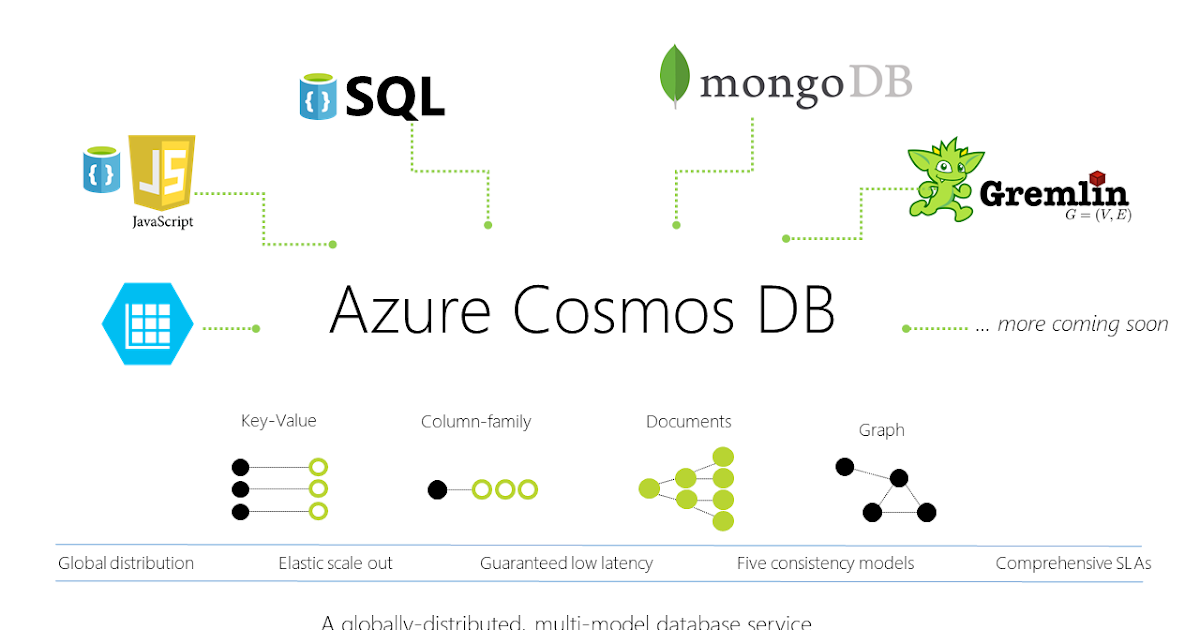 { } SQL

mongoDB

{ } JS
JavaScript

Gremlin
$G = (V, E)$

Azure Cosmos DB

... more coming soon

Key-Value

Column-family

Documents

Graph

Global distribution

Elastic scale out

Guaranteed low latency

Five consistency models

Comprehensive SLAs

A globally-distributed, multi-model database service